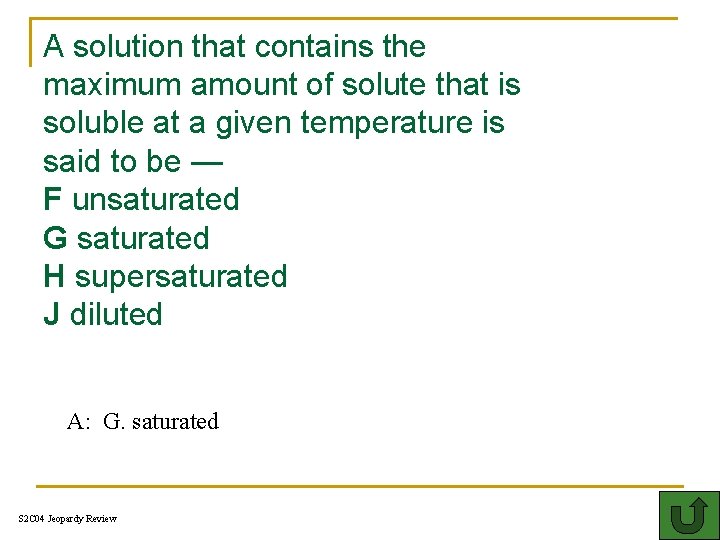 A solution that contains the maximum amount of solute that is soluble at a given temperature is said to be —
F unsaturated
G saturated
H supersaturated
J diluted

A: G. saturated

S2C04 Jeopardy Review